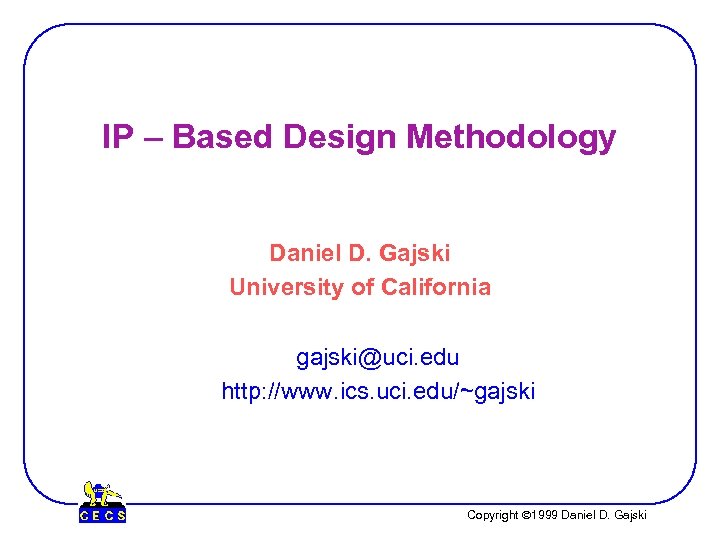 IP – Based Design Methodology

Daniel D. Gajski
University of California

gajski@uci.edu
http://www.ics.uci.edu/~gajski

CECS

Copyright ©1999 Daniel D. Gajski